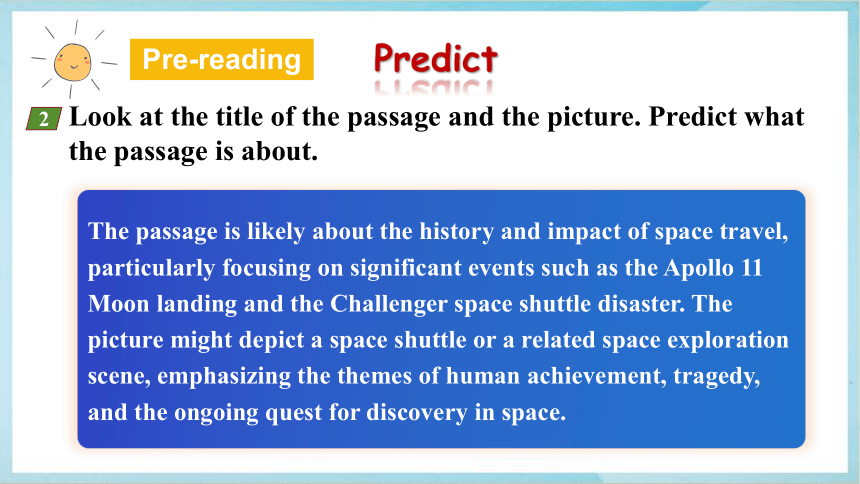 Pre-reading

Predict

2 Look at the title of the passage and the picture. Predict what the passage is about.

The passage is likely about the history and impact of space travel, particularly focusing on significant events such as the Apollo 11 Moon landing and the Challenger space shuttle disaster. The picture might depict a space shuttle or a related space exploration scene, emphasizing the themes of human achievement, tragedy, and the ongoing quest for discovery in space.